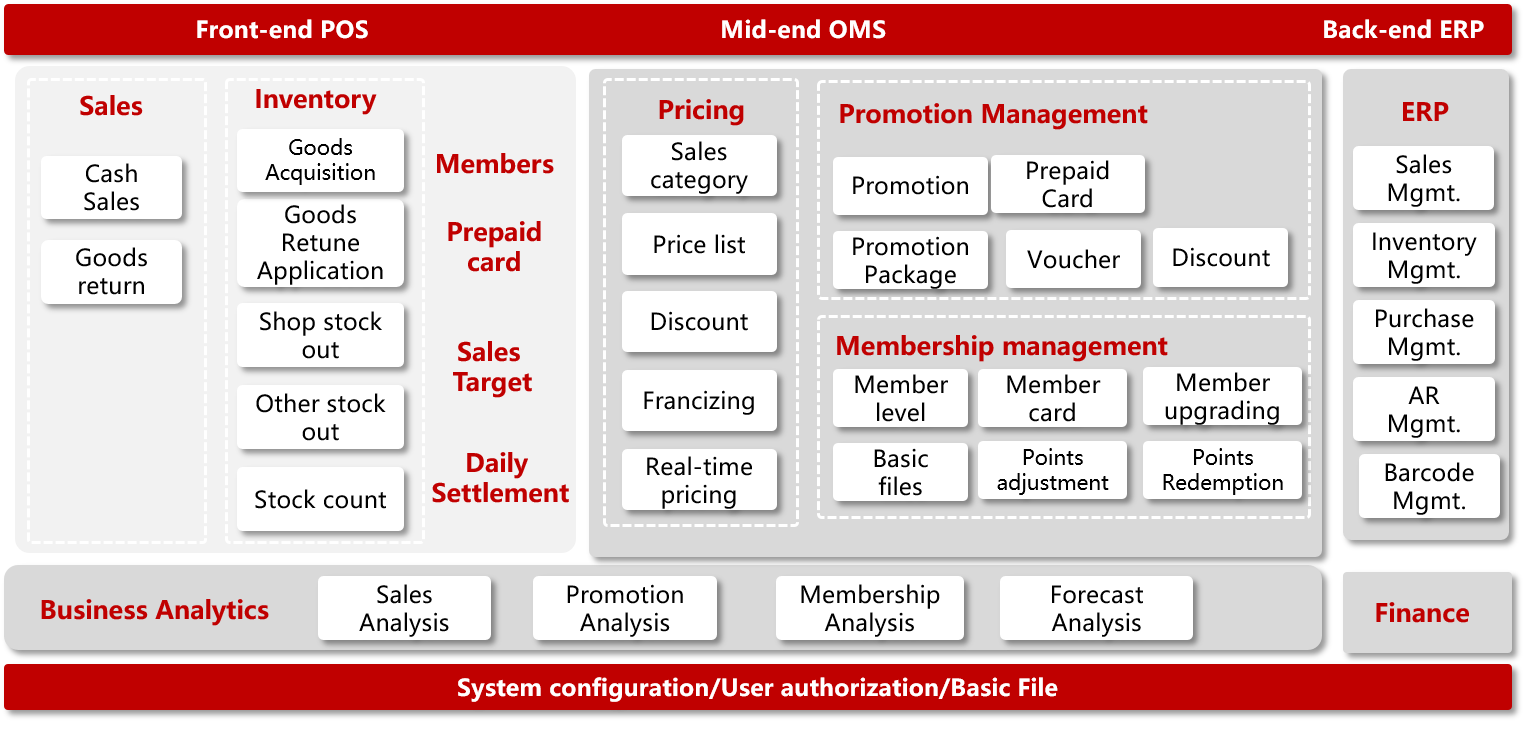 Front-end POS
Mid-end OMS
Back-end ERP

Sales
Cash Sales
Goods return

Inventory
Goods Acquisition
Goods Retune Application
Shop stock out
Other stock out
Stock count

Members
Prepaid card
Sales Target
Daily Settlement

Pricing
Sales category
Price list
Discount
Francizing
Real-time pricing

Promotion Management
Promotion
Prepaid Card
Promotion Package
Voucher
Discount

Membership management
Member level
Member card
Member upgrading
Basic files
Points adjustment
Points Redemption

ERP
Sales Mgmt.
Inventory Mgmt.
Purchase Mgmt.
AR Mgmt.
Barcode Mgmt.

Business Analytics
Sales Analysis
Promotion Analysis
Membership Analysis
Forecast Analysis

Finance

System configuration/User authorization/Basic File